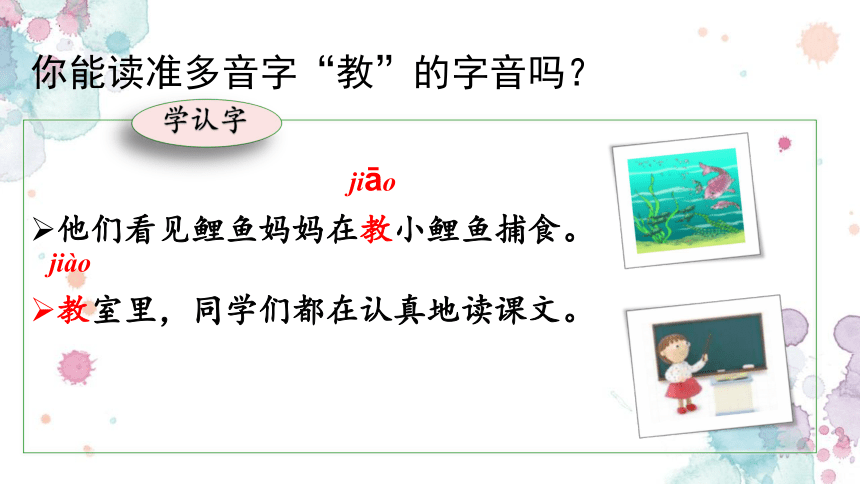 你能读准多音字“教”的字音吗？

学认字

jiāo
➢他们看见鲤鱼妈妈在教小鲤鱼捕食。

jiào
➢教室里，同学们都在认真地读课文。